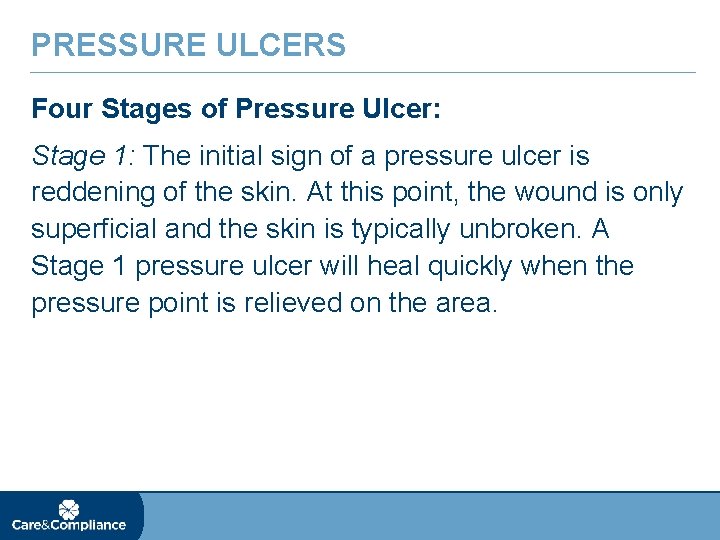 PRESSURE ULCERS

Four Stages of Pressure Ulcer:

Stage 1: The initial sign of a pressure ulcer is reddening of the skin. At this point, the wound is only superficial and the skin is typically unbroken. A Stage 1 pressure ulcer will heal quickly when the pressure point is relieved on the area.

Care&Compliance